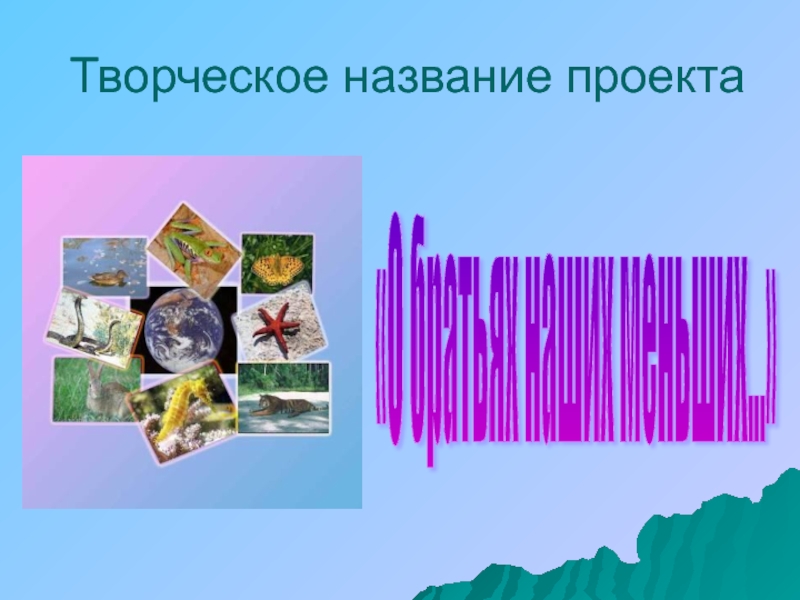 Творческое название проекта

«О братьях наших меньших…»